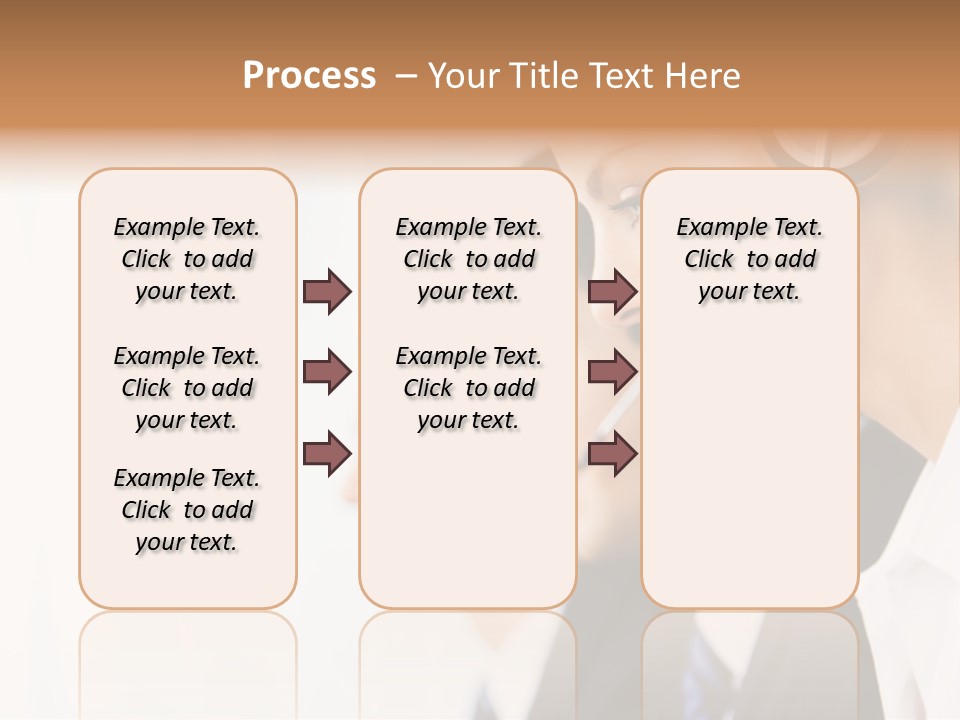 Process – Your Title Text Here

Example Text. Click to add your text.

Example Text. Click to add your text.

Example Text. Click to add your text.

Example Text. Click to add your text.

Example Text. Click to add your text.

Example Text. Click to add your text.